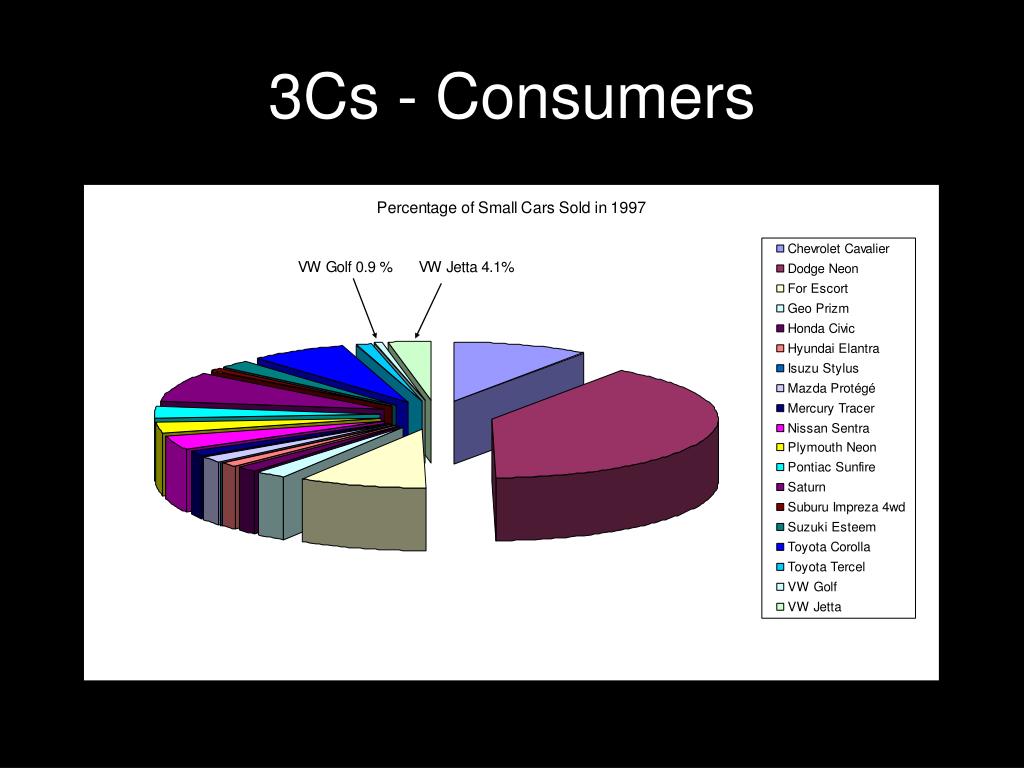 3Cs - Consumers

Percentage of Small Cars Sold in 1997

VW Golf 0.9 %

VW Jetta 4.1%

Chevrolet Cavalier
Dodge Neon
For Escort
Geo Prizm
Honda Civic
Hyundai Elantra
Isuzu Stylus
Mazda Protégé
Mercury Tracer
Nissan Sentra
Plymouth Neon
Pontiac Sunfire
Saturn
Suburu Impreza 4wd
Suzuki Esteem
Toyota Corolla
Toyota Tercel
VW Golf
VW Jetta